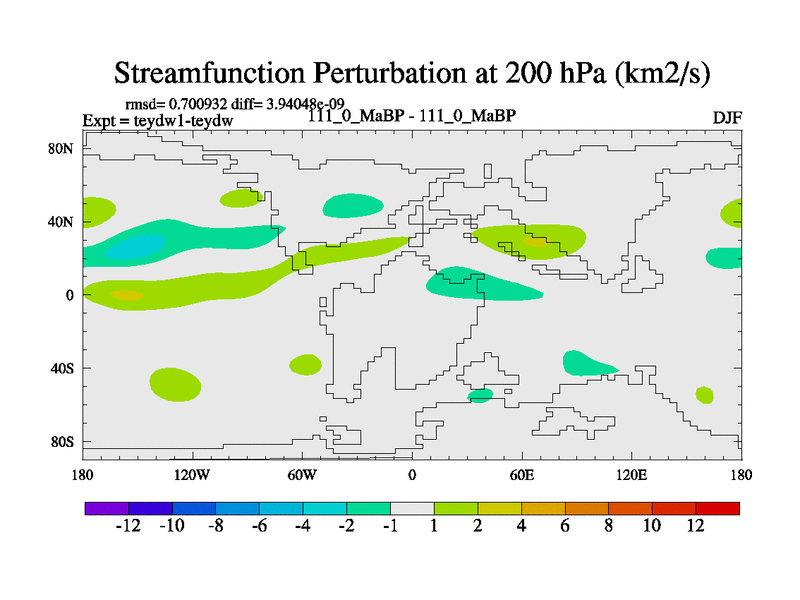 Streamfunction Perturbation at 200 hPa (km2/s)

rmsd= 0.700932 diff= 3.94048e-09
Expt = teydw1-teydw
111_0_MaBP - 111_0_MaBP
DJF

80N
40N
0
40S
80S

180
120W
60W
0
60E
120E
180

-12 -10 -8 -6 -4 -2 -1 1 2 4 6 8 10 12